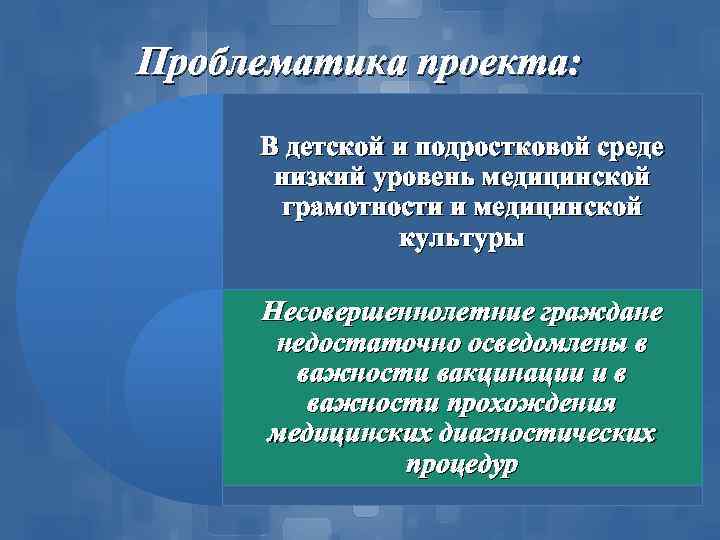 Проблематика проекта:

В детской и подростковой среде низкий уровень медицинской грамотности и медицинской культуры

Несовершеннолетние граждане недостаточно осведомлены в важности вакцинации и в важности прохождения медицинских диагностических процедур